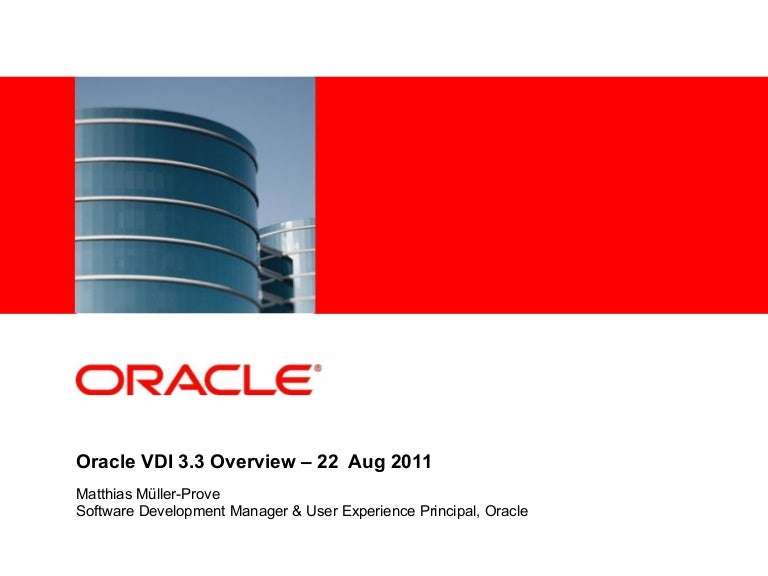 ORACLE®

Oracle VDI 3.3 Overview – 22 Aug 2011

Matthias Müller-Prove
Software Development Manager & User Experience Principal, Oracle